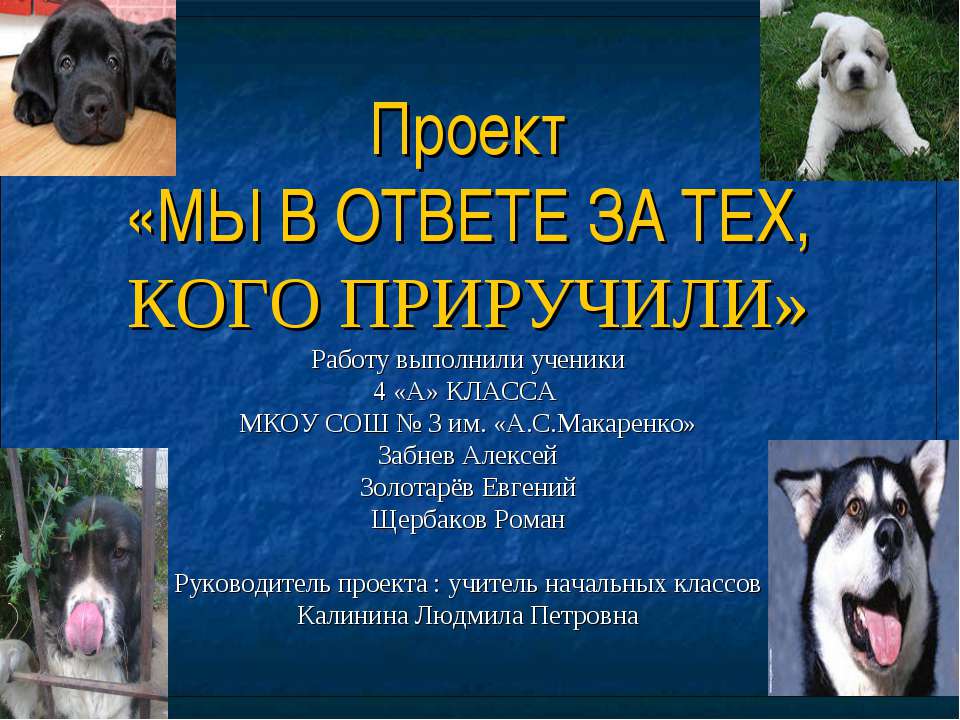 Проект
«МЫ В ОТВЕТЕ ЗА ТЕХ, КОГО ПРИРУЧИЛИ»

Работу выполнили ученики
4 «А» КЛАССА
МКОУ СОШ № 3 им. «А.С.Макаренко»
Забнев Алексей
Золотарёв Евгений
Щербаков Роман

Руководитель проекта : учитель начальных классов
Калинина Людмила Петровна